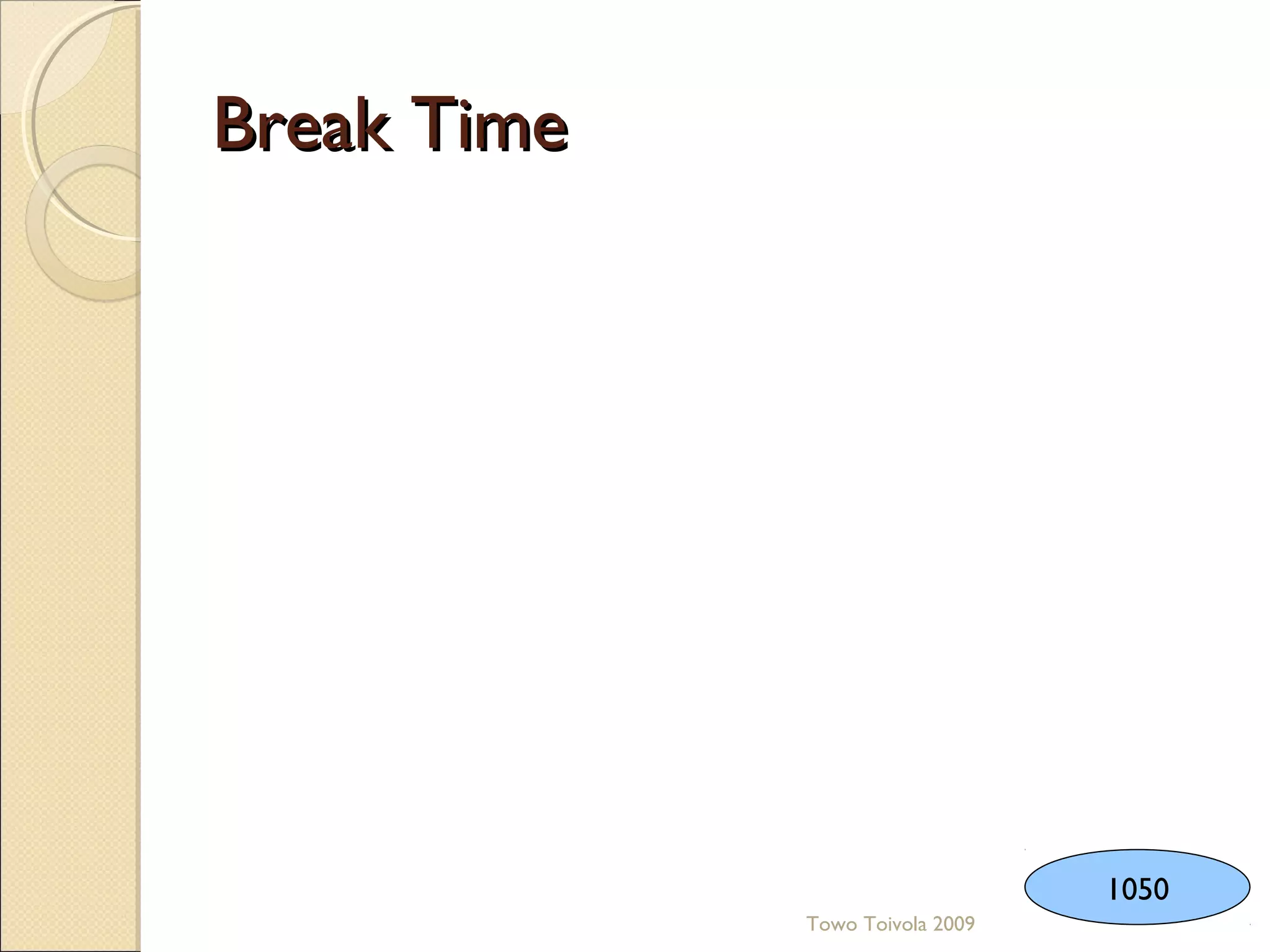 Break Time

1050

Towo Toivola 2009